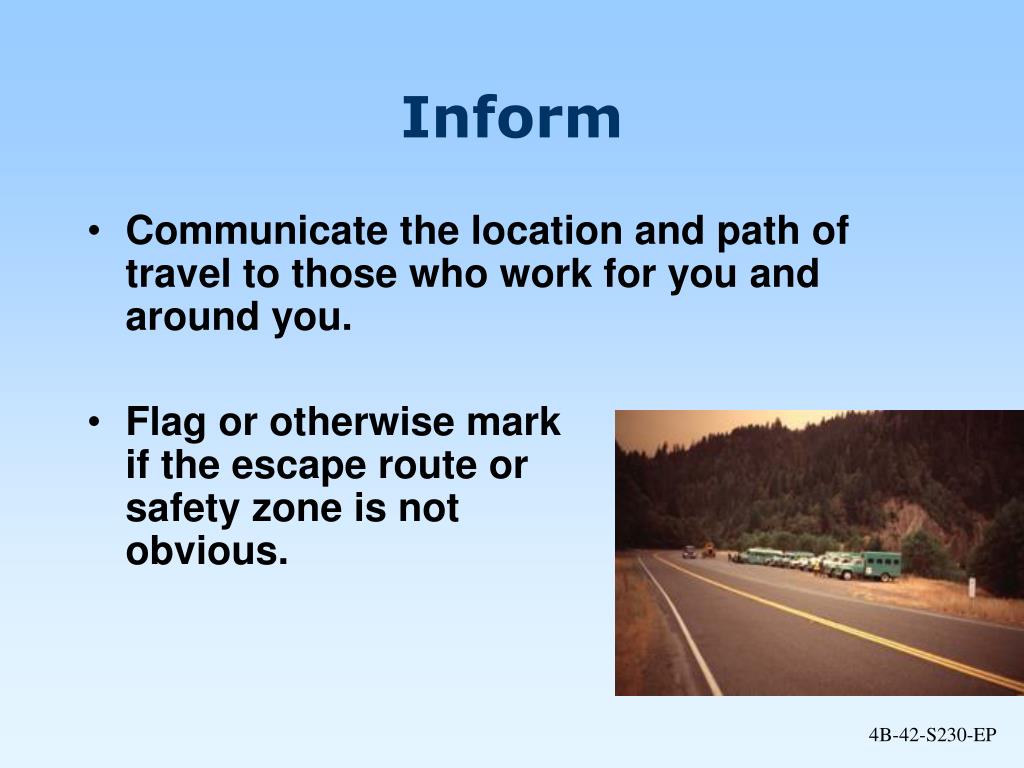 Inform

• Communicate the location and path of travel to those who work for you and around you.

• Flag or otherwise mark if the escape route or safety zone is not obvious.

4B-42-S230-EP